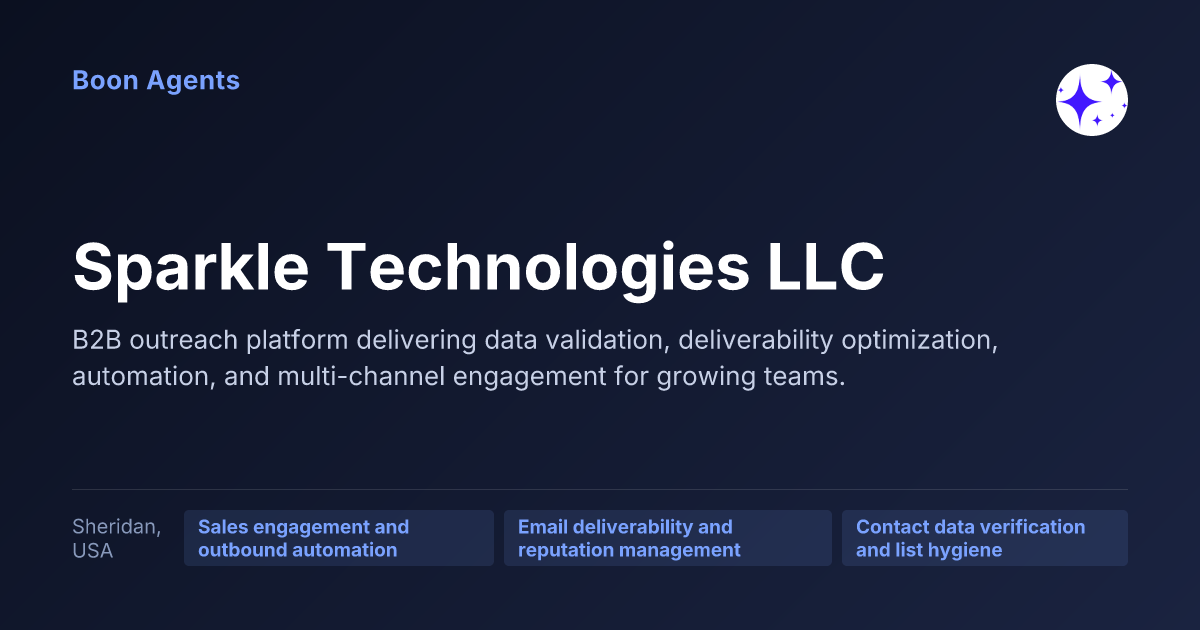 Boon Agents

Sparkle Technologies LLC

B2B outreach platform delivering data validation, deliverability optimization, automation, and multi-channel engagement for growing teams.

Sheridan, USA

Sales engagement and outbound automation

Email deliverability and reputation management

Contact data verification and list hygiene